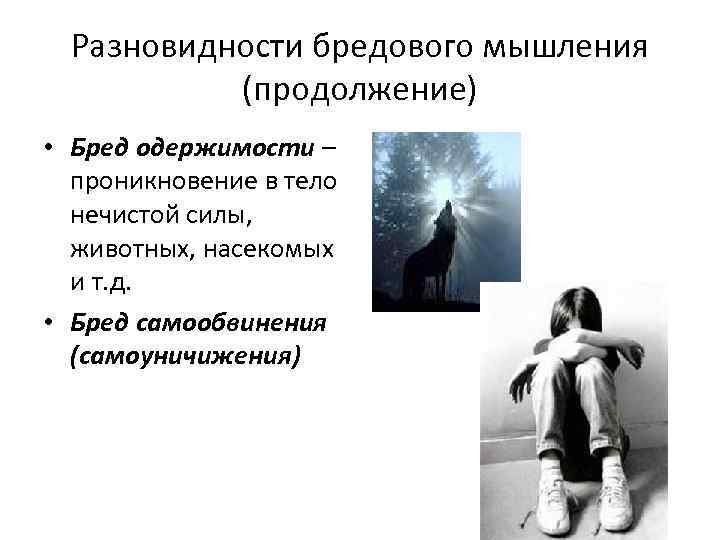 Разновидности бредового мышления (продолжение)

• Бред одержимости – проникновение в тело нечистой силы, животных, насекомых и т.д.

• Бред самообвинения (самоуничижения)